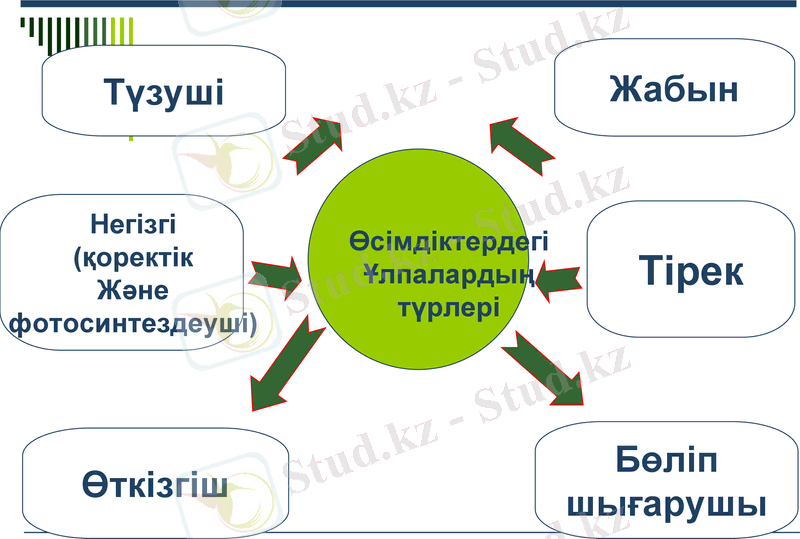 Түзуші

Жабын

Негізгі (қоректік Және фотосинтездеуші)

Өсімдіктердегі Ұлпалардың түрлері

Тірек

Өткізгіш

Бөліп шығарушы

Stud.kz - Stud.kz